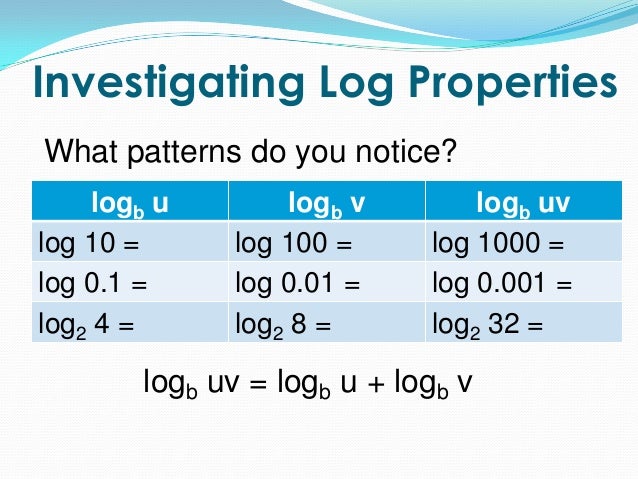 Investigating Log Properties

What patterns do you notice?

| $\log_b u$ | $\log_b v$ | $\log_b uv$ |
|---|---|---|
| $\log 10 =$ | $\log 100 =$ | $\log 1000 =$ |
| $\log 0.1 =$ | $\log 0.01 =$ | $\log 0.001 =$ |
| $\log_2 4 =$ | $\log_2 8 =$ | $\log_2 32 =$ |

$\log_b uv = \log_b u + \log_b v$